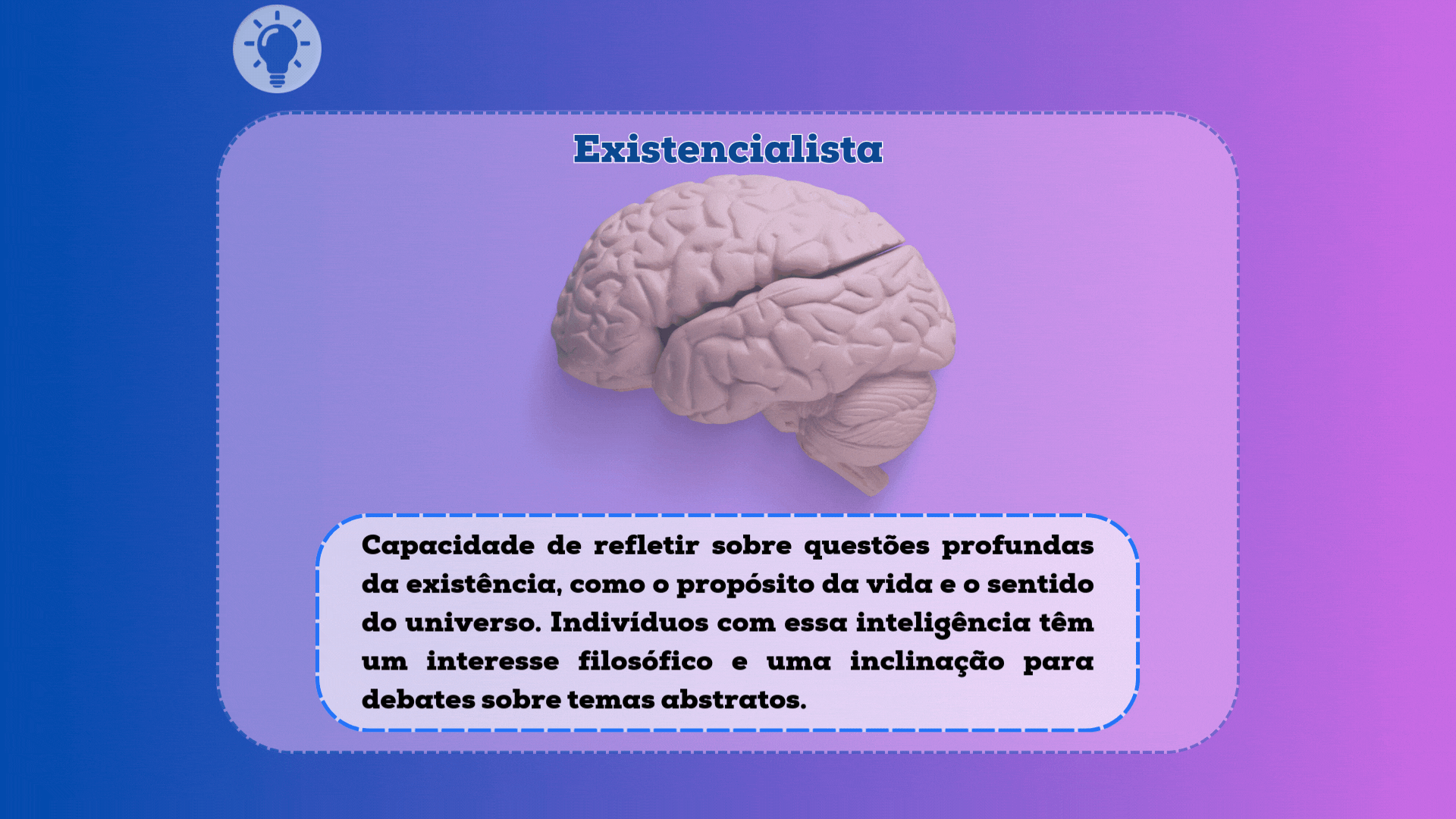 Existencialista

Capacidade de refletir sobre questões profundas da existência, como o propósito da vida e o sentido do universo. Indivíduos com essa inteligência têm um interesse filosófico e uma inclinação para debates sobre temas abstratos.